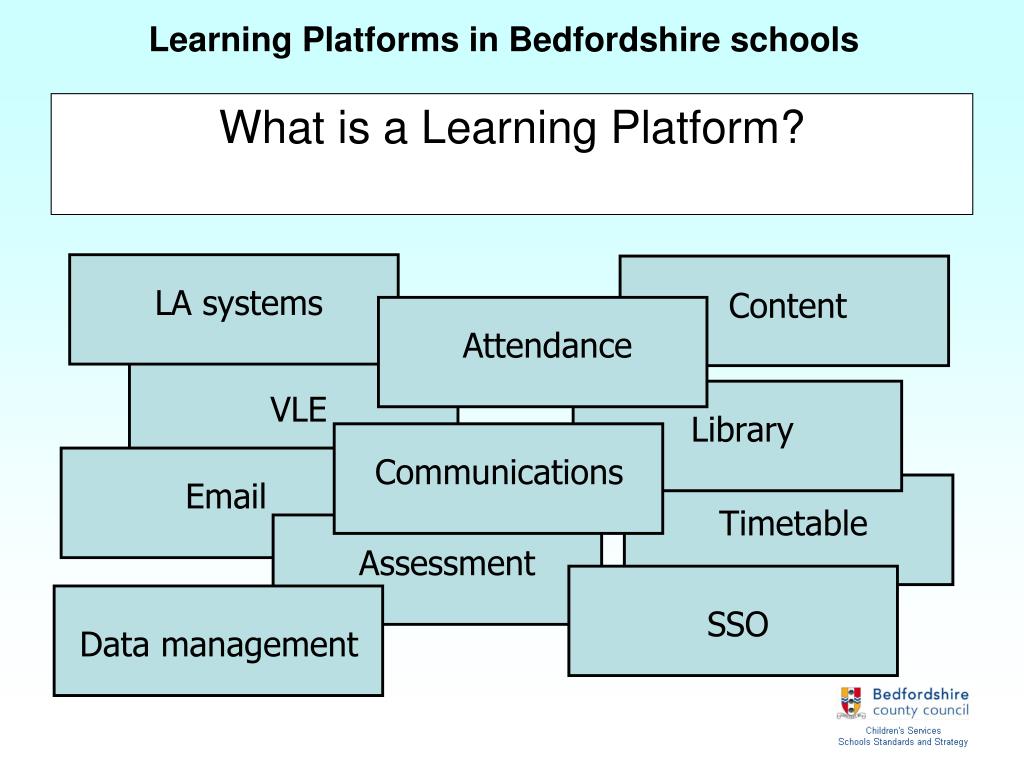 Learning Platforms in Bedfordshire schools

What is a Learning Platform?

LA systems

Content

Attendance

VLE

Library

Communications

Email

Timetable

Assessment

SSO

Data management

Bedfordshire county council

Children's Services
Schools Standards and Strategy